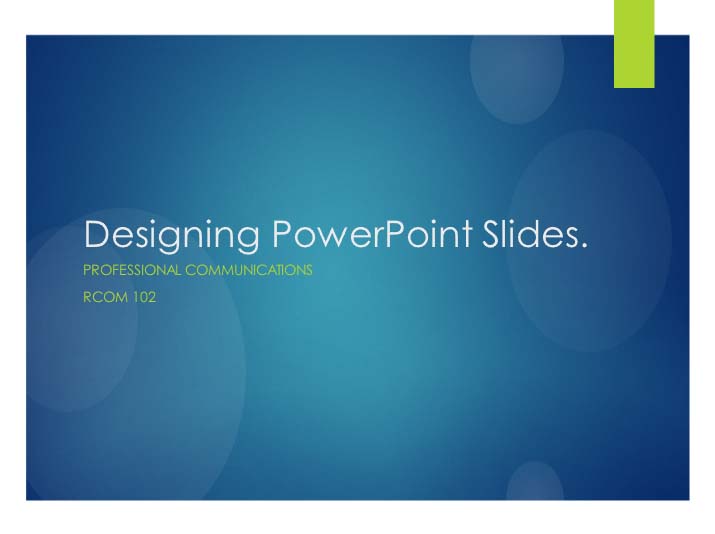 Designing PowerPoint Slides.

PROFESSIONAL COMMUNICATIONS

RCOM 102